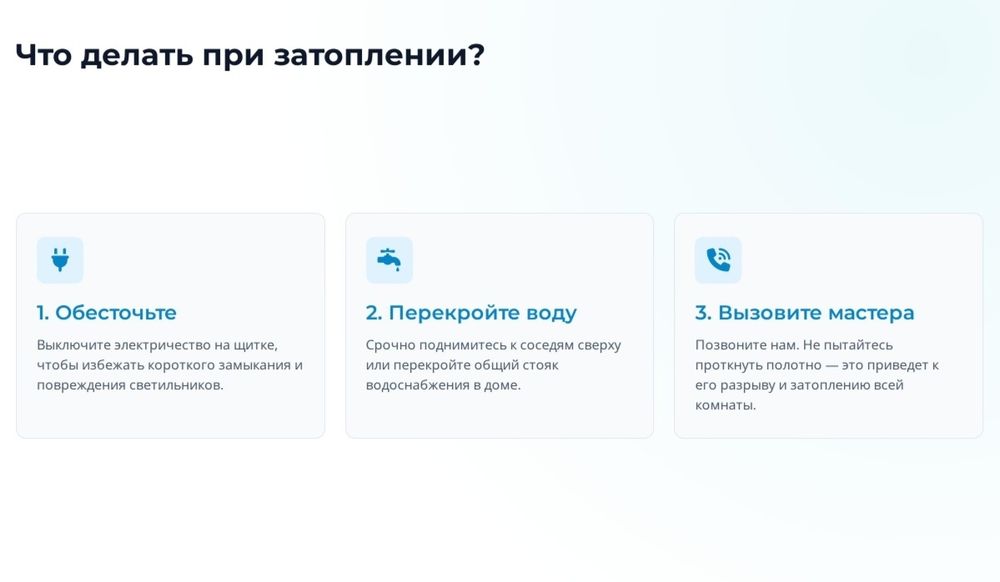 Что делать при затоплении?

1. Обесточьте

Выключите электричество на щитке, чтобы избежать короткого замыкания и повреждения светильников.

2. Перекройте воду

Срочно поднимитесь к соседям сверху или перекройте общий стояк водоснабжения в доме.

3. Вызовите мастера

Позвоните нам. Не пытайтесь проткнуть полотно — это приведет к его разрыву и затоплению всей комнаты.